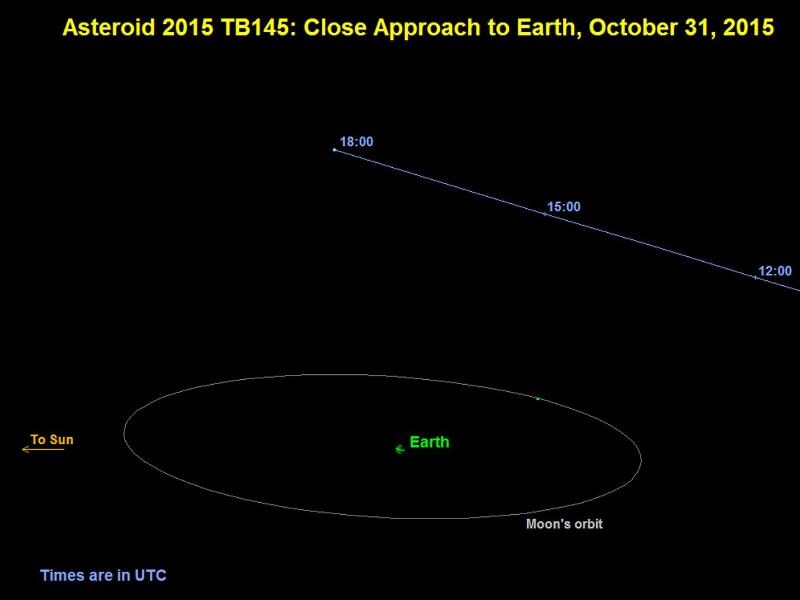 Asteroid 2015 TB145: Close Approach to Earth, October 31, 2015

18:00

15:00

12:00

To Sun

Earth

Moon's orbit

Times are in UTC